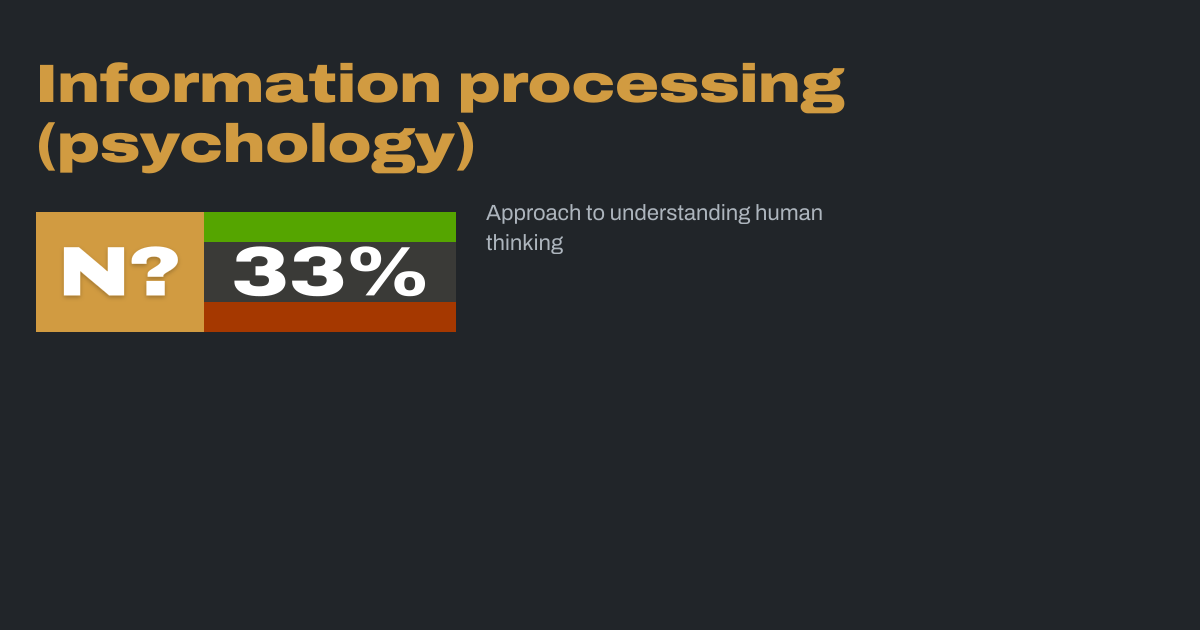 Information processing (psychology)

N?

33%

Approach to understanding human thinking